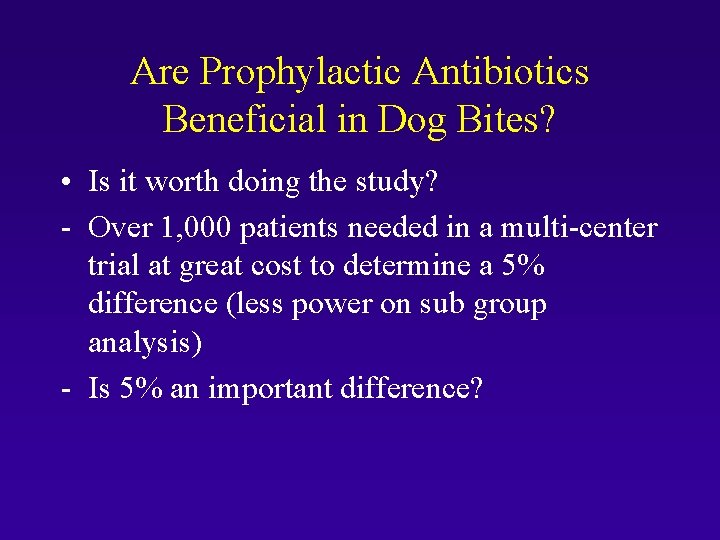 Are Prophylactic Antibiotics Beneficial in Dog Bites?

• Is it worth doing the study?

- Over 1,000 patients needed in a multi-center trial at great cost to determine a 5% difference (less power on sub group analysis)

- Is 5% an important difference?